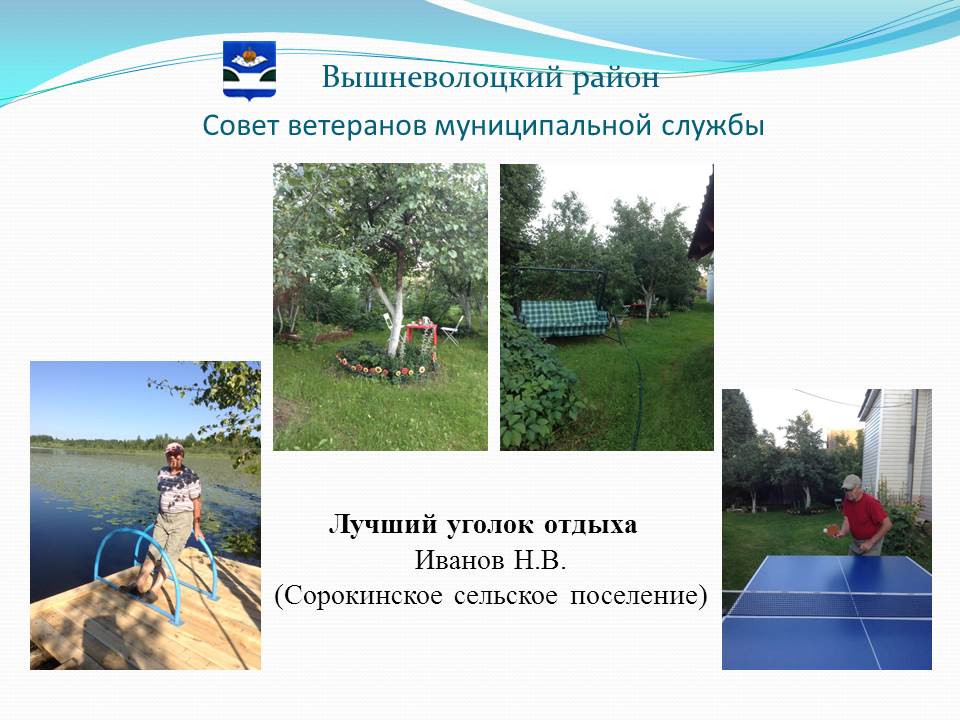 Вышневолоцкий район
Совет ветеранов муниципальной службы

Лучший уголок отдыха
Иванов Н.В.
(Сорокинское сельское поселение)